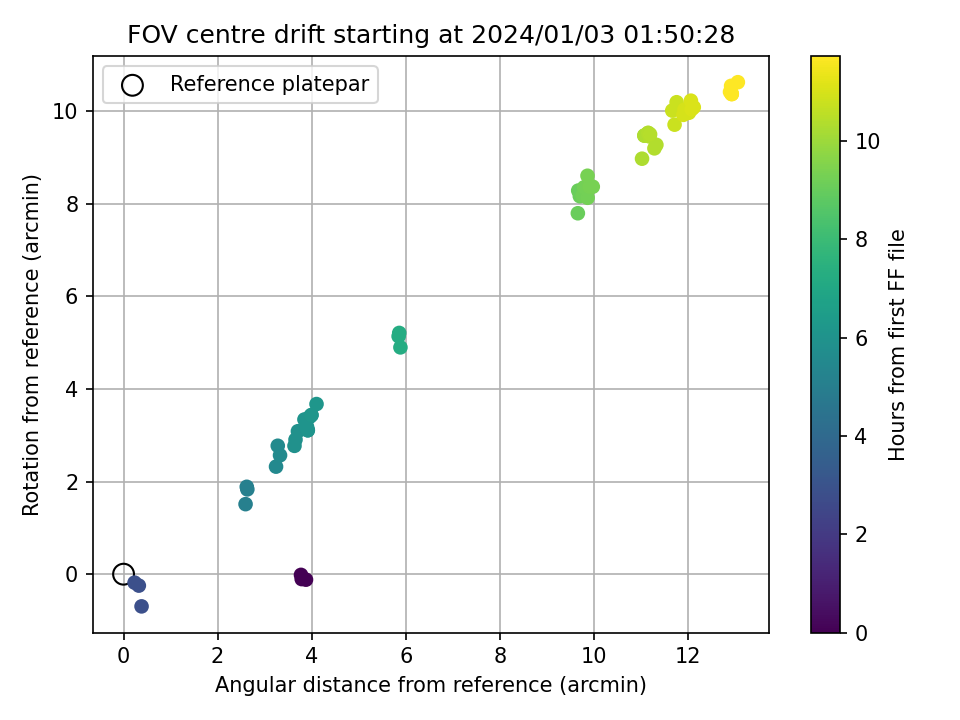 FOV centre drift starting at 2024/01/03 01:50:28

Reference platepar

Rotation from reference (arcmin)

10
8
6
4
2
0

0
2
4
6
8
10
12

Angular distance from reference (arcmin)

Hours from first FF file

10
8
6
4
2
0